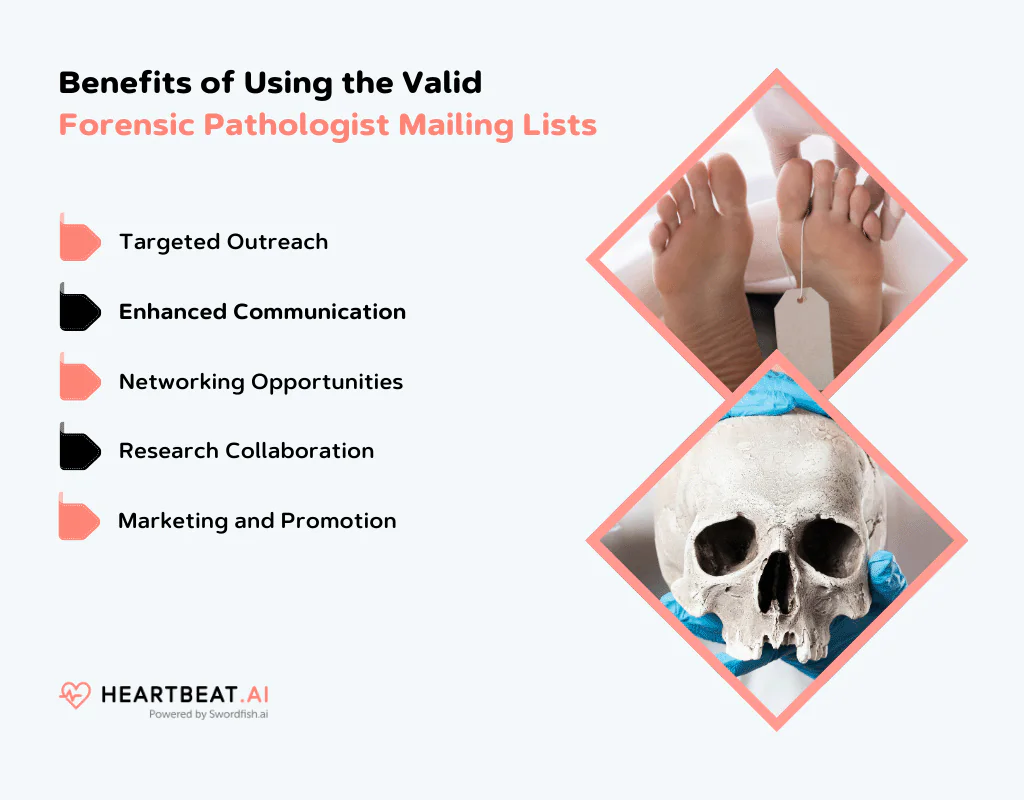 Benefits of Using the Valid
Forensic Pathologist Mailing Lists

Targeted Outreach

Enhanced Communication

Networking Opportunities

Research Collaboration

Marketing and Promotion

HEARTBEAT.AI
Powered by Swordfish.ai